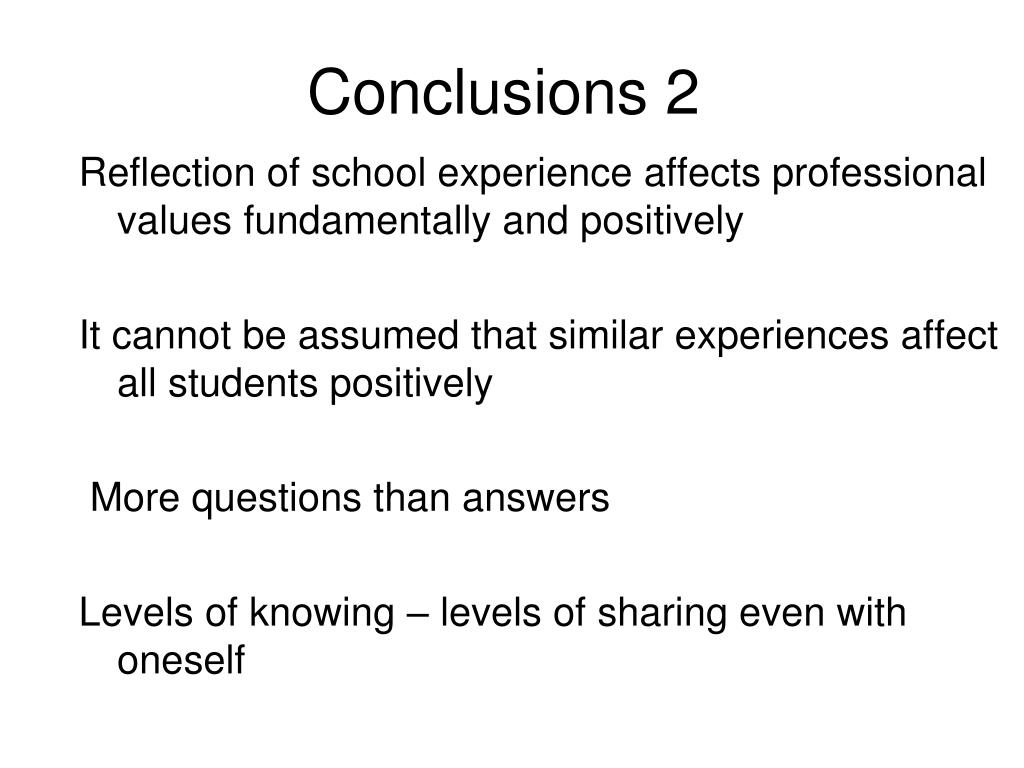 Conclusions 2

Reflection of school experience affects professional values fundamentally and positively

It cannot be assumed that similar experiences affect all students positively

More questions than answers

Levels of knowing – levels of sharing even with oneself